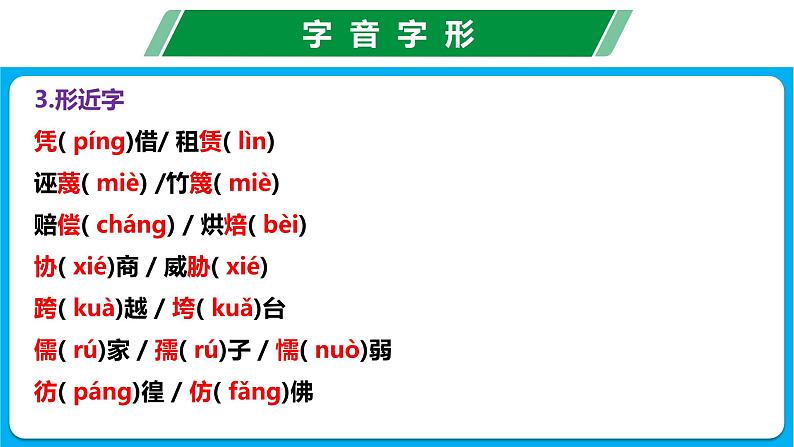 字音字形

3.形近字

凭( píng)借/ 租赁( lìn)

诬蔑( miè) /竹篾( miè)

赔偿( cháng) / 烘焙( bèi)

协( xié)商 / 威胁( xié)

跨( kuà)越 / 垮( kuǎ)台

儒( rú)家 / 孺( rú)子 / 懦( nuò)弱

彷( páng)徨 / 仿( fǎng)佛